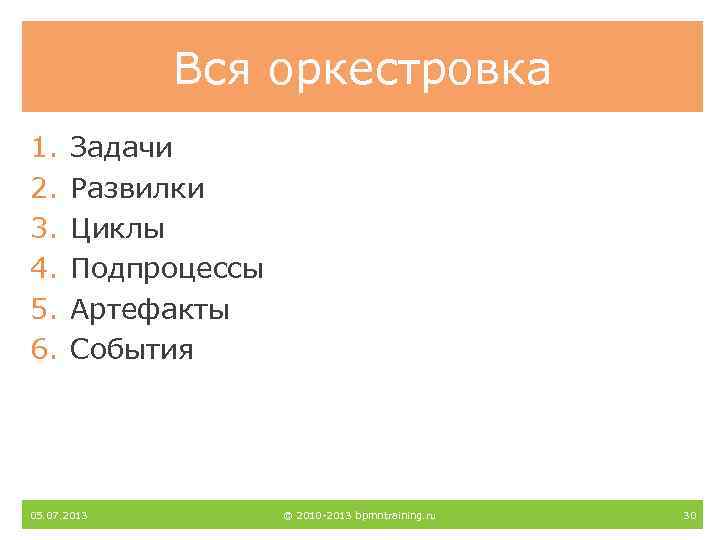 Вся оркестровка

1. Задачи
2. Развилки
3. Циклы
4. Подпроцессы
5. Артефакты
6. События

05.07.2013

© 2010-2013 bpmntraining.ru

30